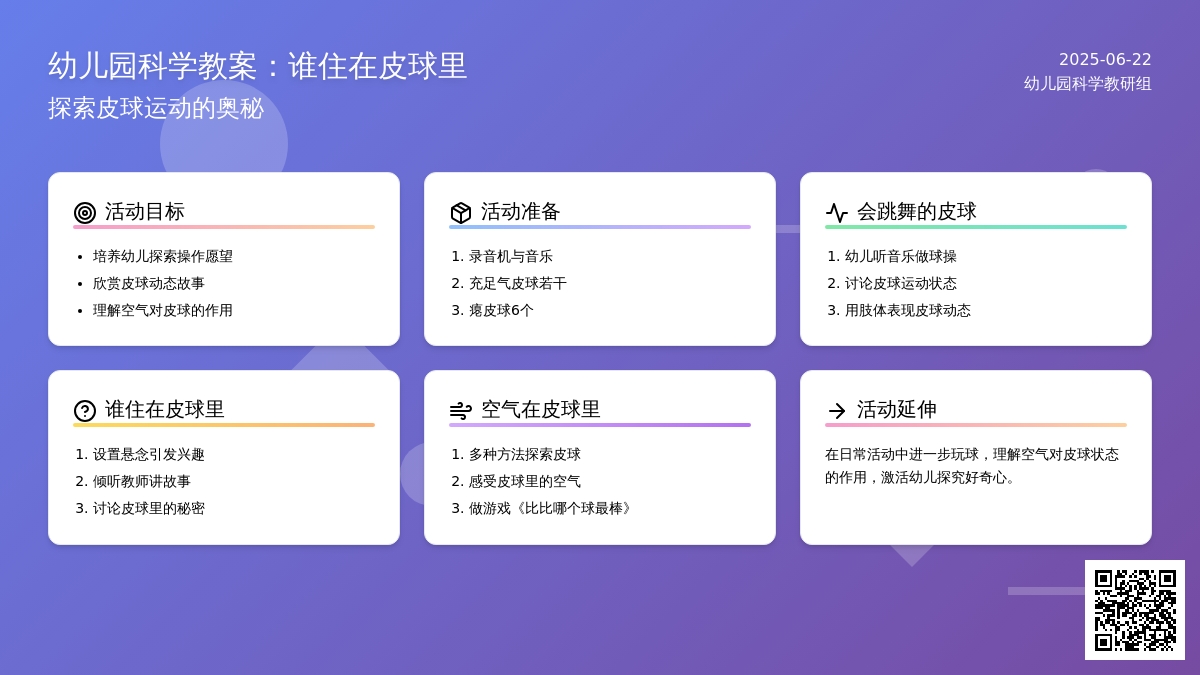 幼儿园科学教案：谁住在皮球里
探索皮球运动的奥秘

2025-06-22
幼儿园科学教研组

活动目标
- 培养幼儿探索操作愿望
- 欣赏皮球动态故事
- 理解空气对皮球的作用

活动准备
1. 录音机与音乐
2. 充足气皮球若干
3. 瘪皮球6个

会跳舞的皮球
1. 幼儿听音乐做球操
2. 讨论皮球运动状态
3. 用肢体表现皮球动态

谁住在皮球里
1. 设置悬念引发兴趣
2. 倾听教师讲故事
3. 讨论皮球里的秘密

空气在皮球里
1. 多种方法探索皮球
2. 感受皮球里的空气
3. 做游戏《比比哪个球最棒》

活动延伸
在日常活动中进一步玩球，理解空气对皮球状态的作用，激活幼儿探究好奇心。